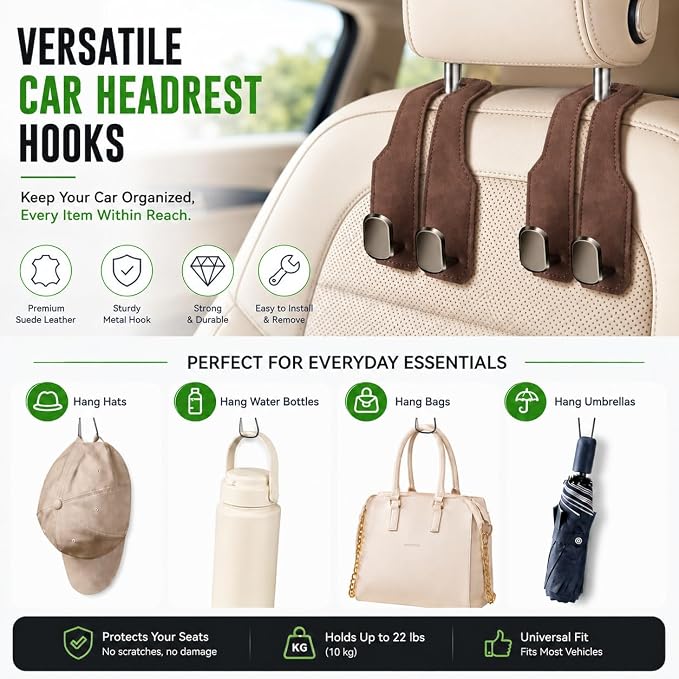 VERSATILE
CAR HEADREST
HOOKS

Keep Your Car Organized,
Every Item Within Reach.

Premium Suede Leather

Sturdy Metal Hook

Strong & Durable

Easy to Install & Remove

PERFECT FOR EVERYDAY ESSENTIALS

Hang Hats

Hang Water Bottles

Hang Bags

Hang Umbrellas

Protects Your Seats
No scratches, no damage

KG

Holds Up to 22 lbs
(10 kg)

Universal Fit
Fits Most Vehicles